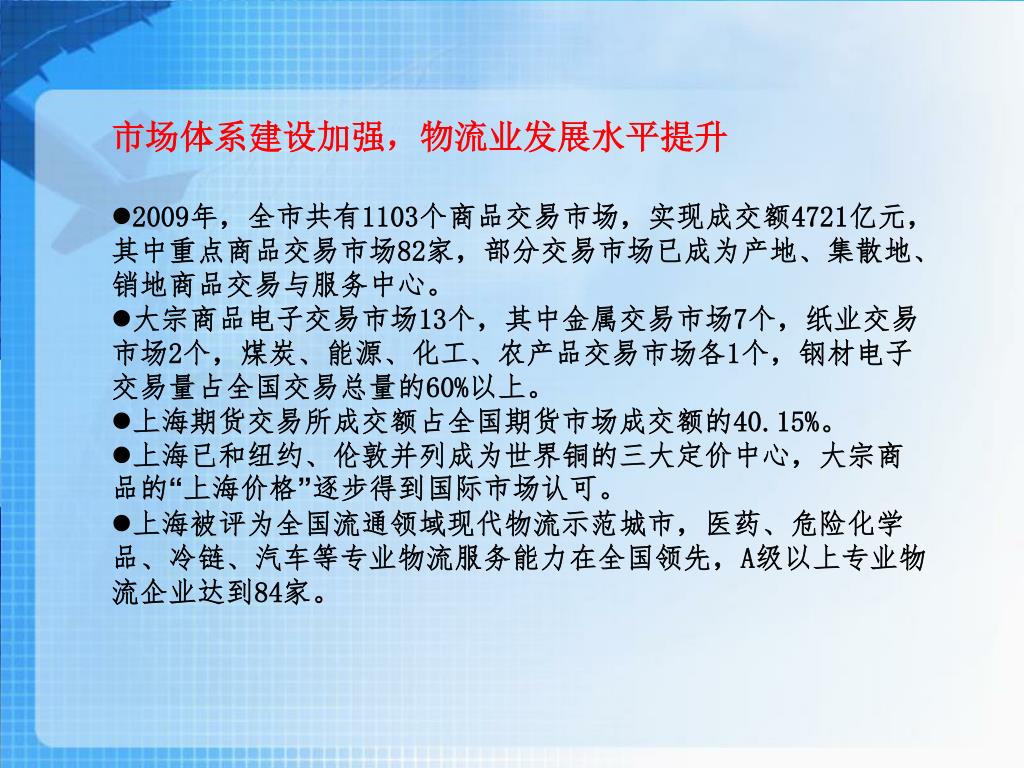 市场体系建设加强，物流业发展水平提升

●2009年，全市共有1103个商品交易市场，实现成交额4721亿元，其中重点商品交易市场82家，部分交易市场已成为产地、集散地、销地商品交易与服务中心。
●大宗商品电子交易市场13个，其中金属交易市场7个，纸业交易市场2个，煤炭、能源、化工、农产品交易市场各1个，钢材电子交易量占全国交易总量的60%以上。
●上海期货交易所成交额占全国期货市场成交额的40.15%。
●上海已和纽约、伦敦并列成为世界铜的三大定价中心，大宗商品的“上海价格”逐步得到国际市场认可。
●上海被评为全国流通领域现代物流示范城市，医药、危险化学品、冷链、汽车等专业物流服务能力在全国领先，A级以上专业物流企业达到84家。